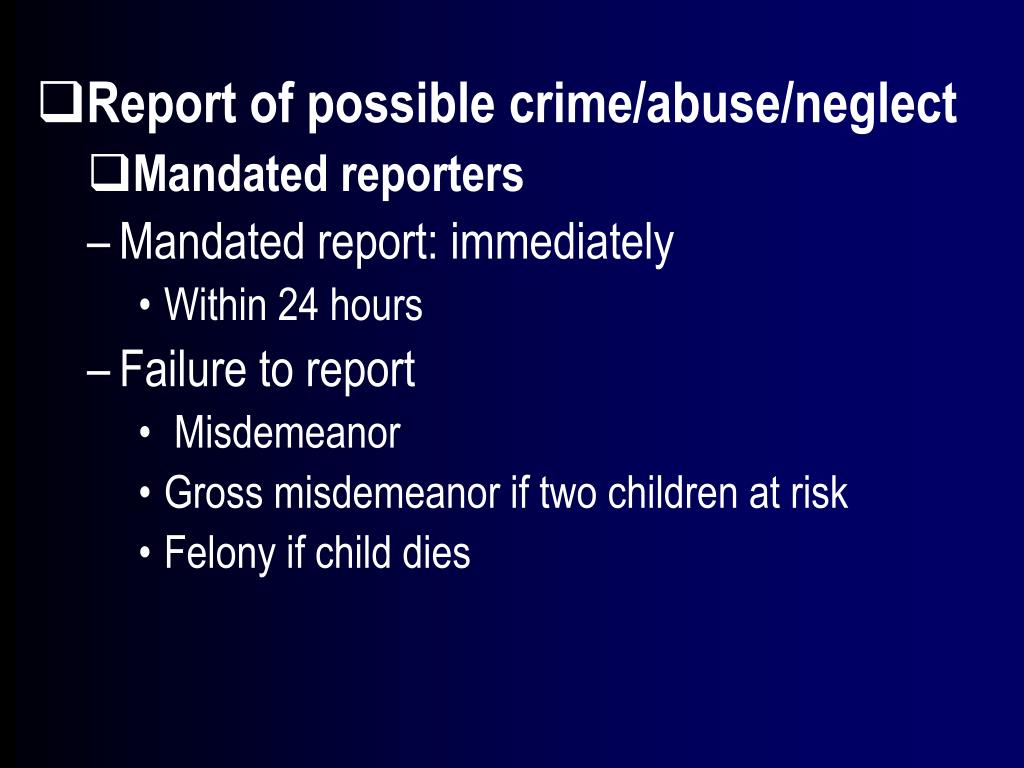 ❑Report of possible crime/abuse/neglect
❑Mandated reporters
– Mandated report: immediately
• Within 24 hours
– Failure to report
• Misdemeanor
• Gross misdemeanor if two children at risk
• Felony if child dies